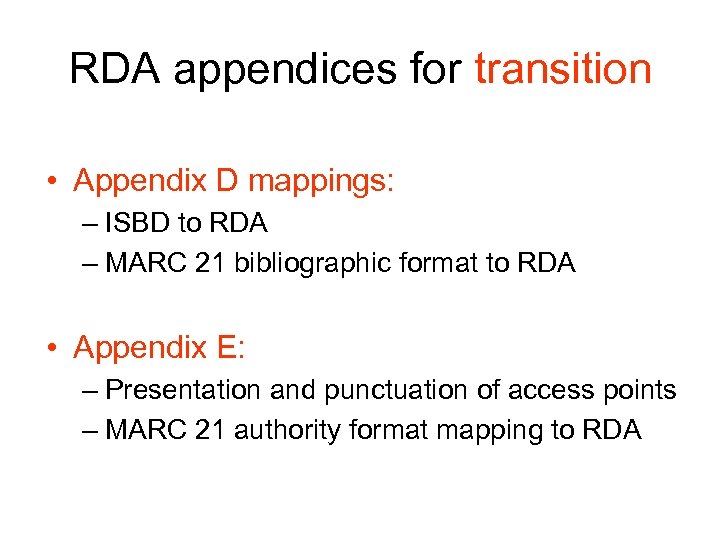 RDA appendices for transition

• Appendix D mappings:
– ISBD to RDA
– MARC 21 bibliographic format to RDA

• Appendix E:
– Presentation and punctuation of access points
– MARC 21 authority format mapping to RDA